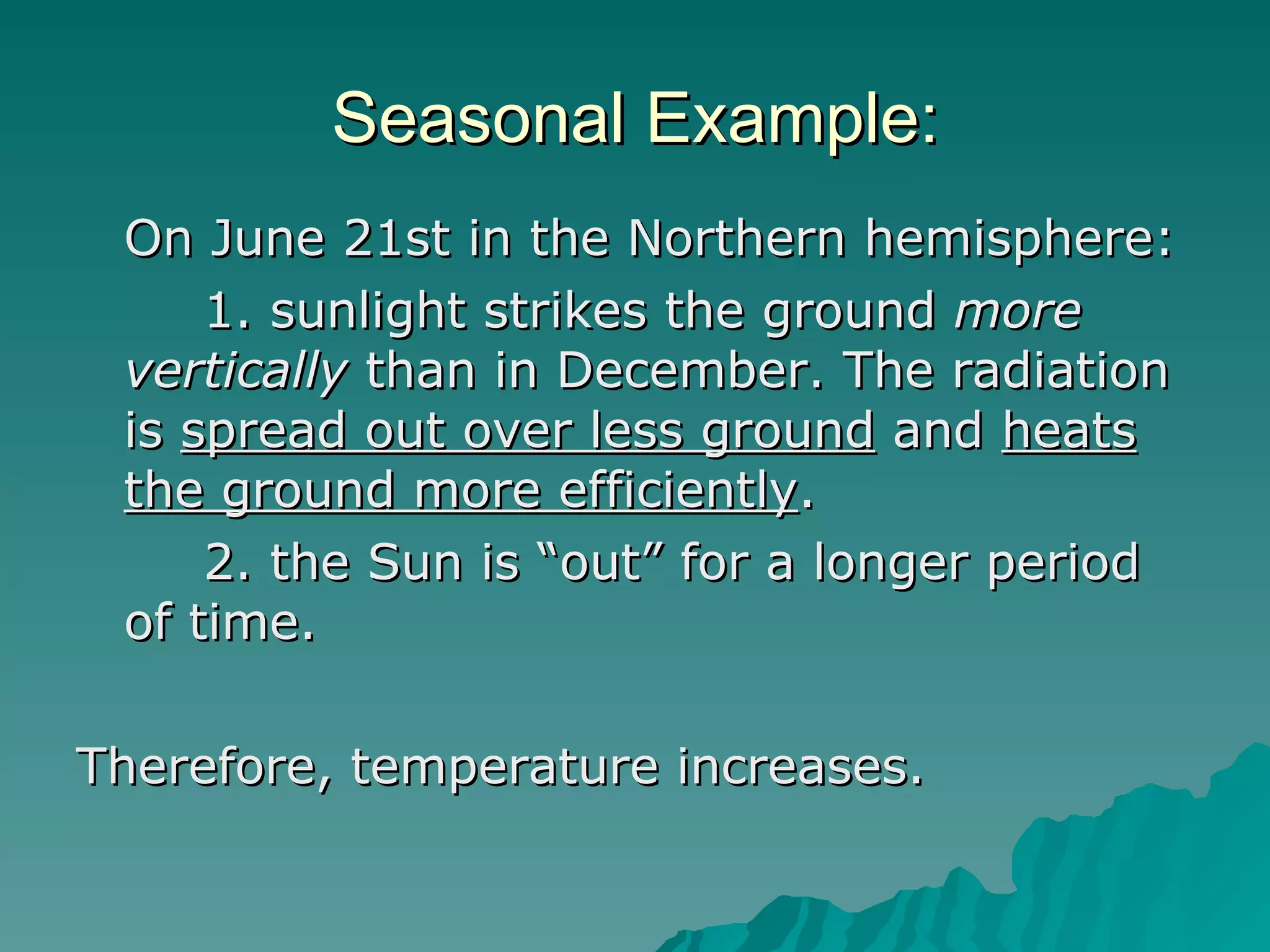 Seasonal Example:

On June 21st in the Northern hemisphere:

1. sunlight strikes the ground more vertically than in December. The radiation is spread out over less ground and heats the ground more efficiently.

2. the Sun is “out” for a longer period of time.

Therefore, temperature increases.